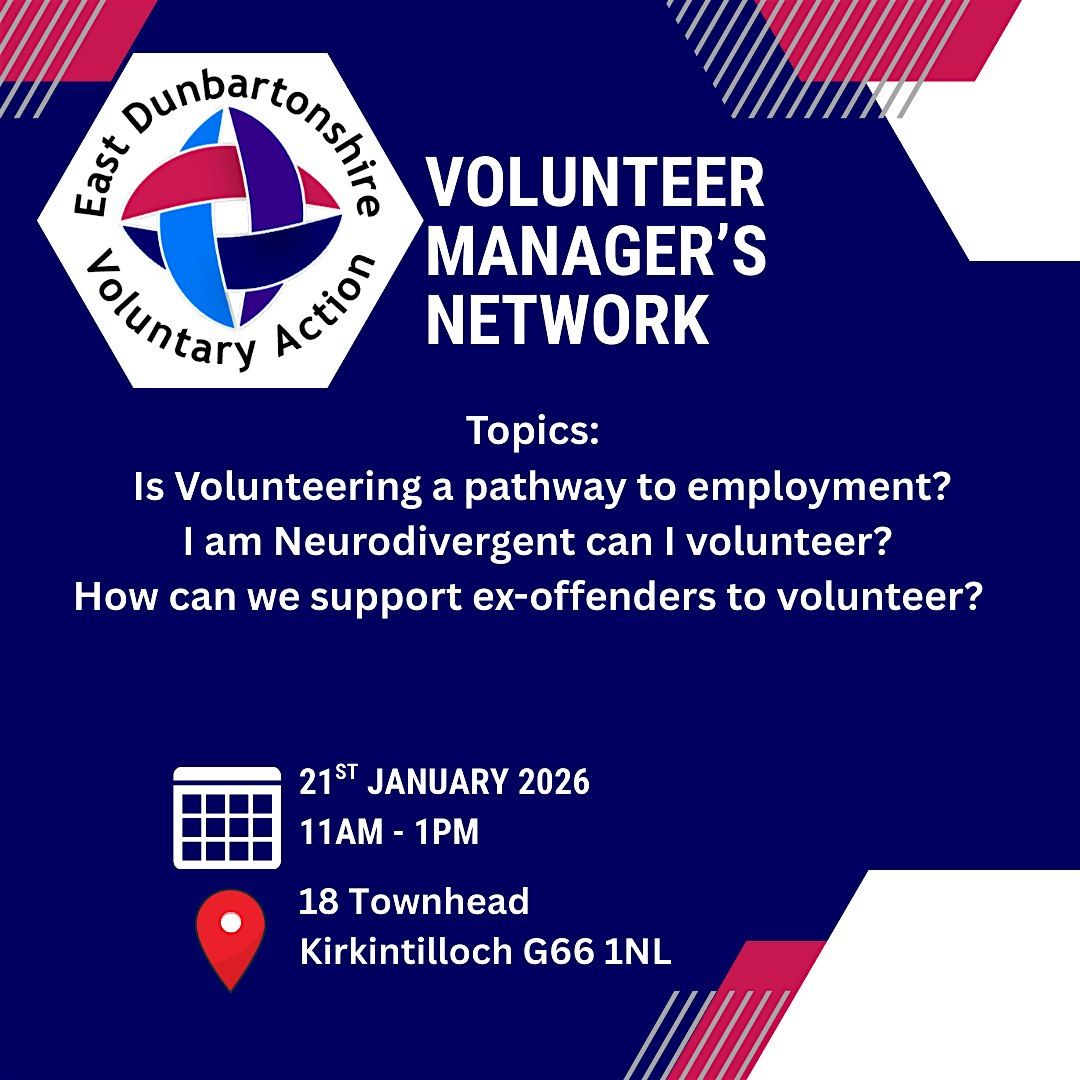 East Dunbartonshire Voluntary Action

VOLUNTEER MANAGER'S NETWORK

Topics:
Is Volunteering a pathway to employment?
I am Neurodivergent can I volunteer?
How can we support ex-offenders to volunteer?

21$^{ST}$ JANUARY 2026
11AM - 1PM

18 Townhead
Kirkintilloch G66 1NL